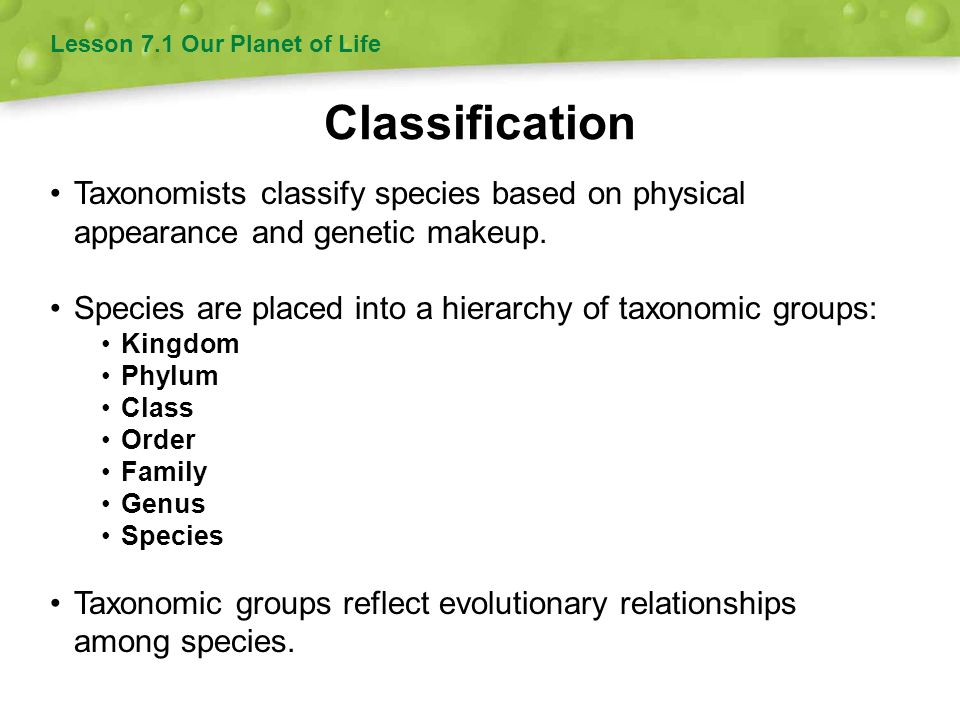 Lesson 7.1 Our Planet of Life

Classification

• Taxonomists classify species based on physical appearance and genetic makeup.

• Species are placed into a hierarchy of taxonomic groups:
  • Kingdom
  • Phylum
  • Class
  • Order
  • Family
  • Genus
  • Species

• Taxonomic groups reflect evolutionary relationships among species.